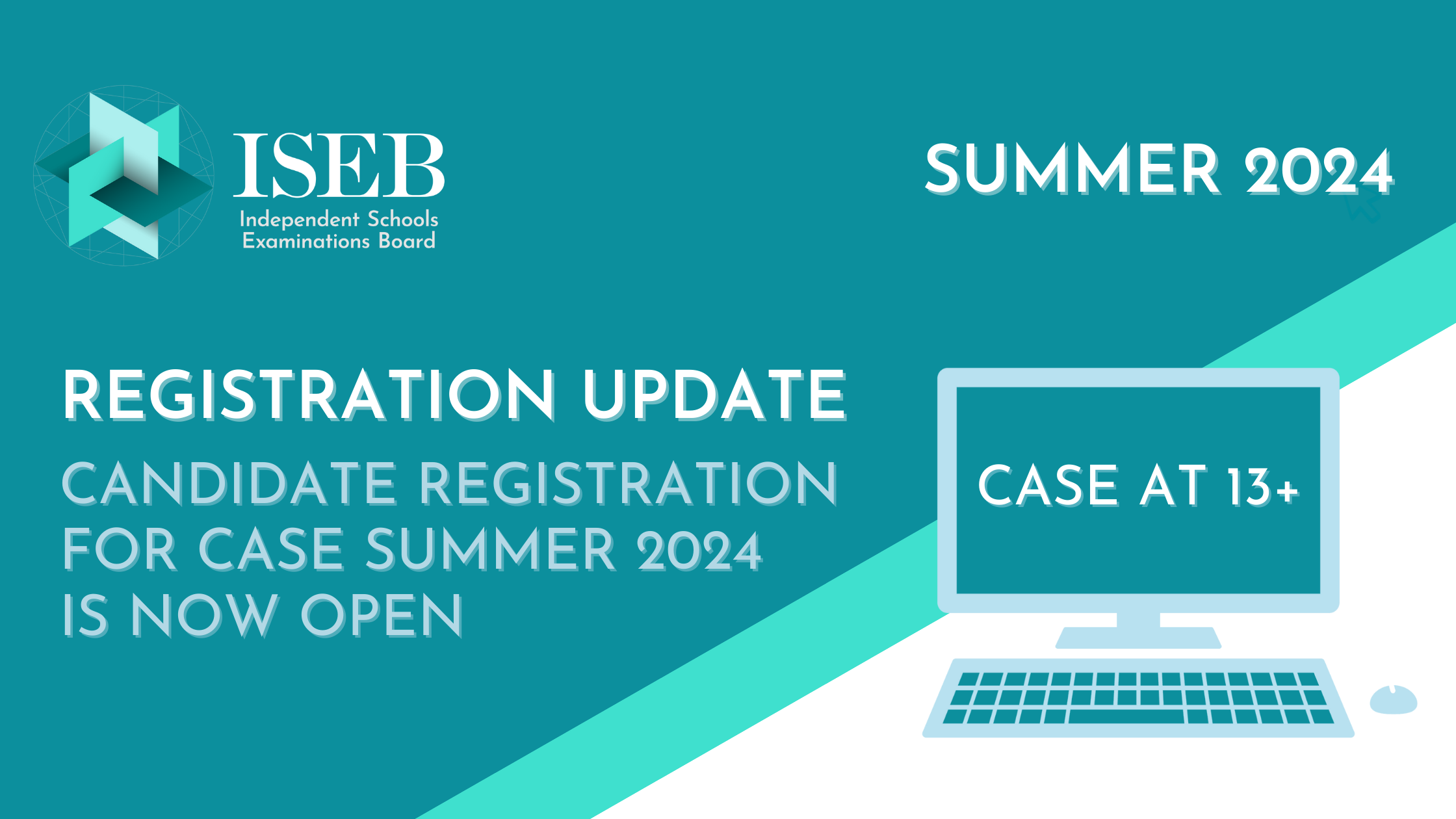 ISEB
Independent Schools Examinations Board

SUMMER 2024

REGISTRATION UPDATE

CANDIDATE REGISTRATION FOR CASE SUMMER 2024 IS NOW OPEN

CASE AT 13+